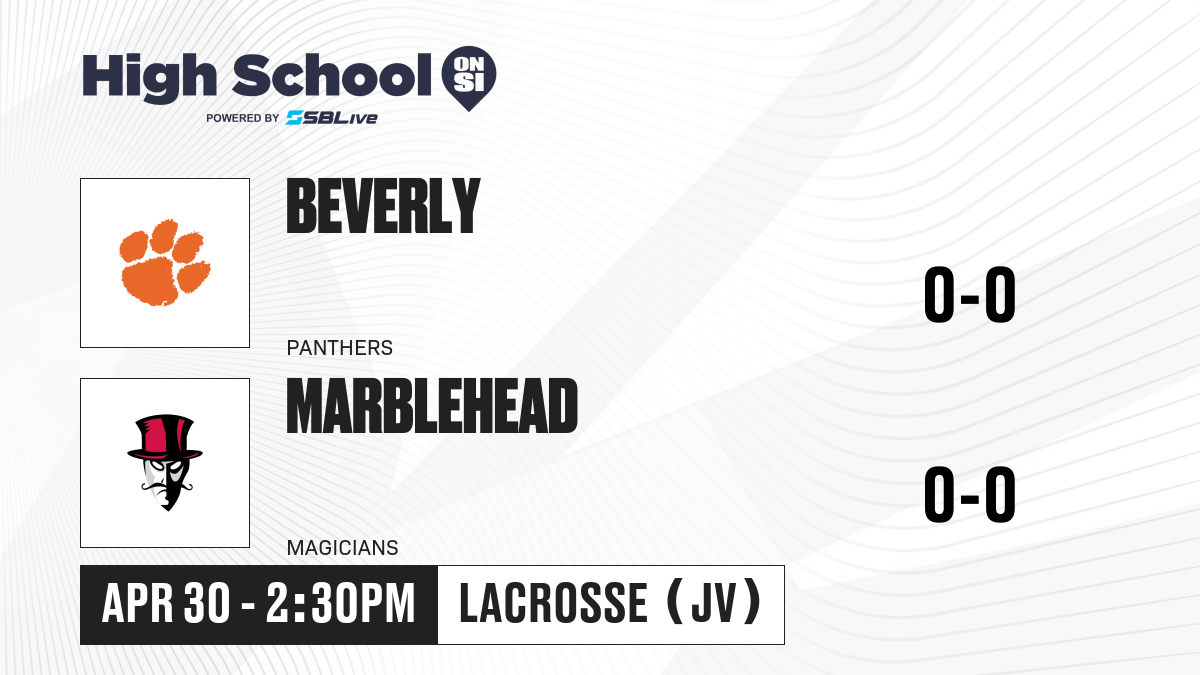 High School ON SI
POWERED BY SBLive

BEVERLY
PANTHERS
0-0

MARBLEHEAD
MAGICIANS
0-0

APR 30 - 2:30PM
LACROSSE (JV)